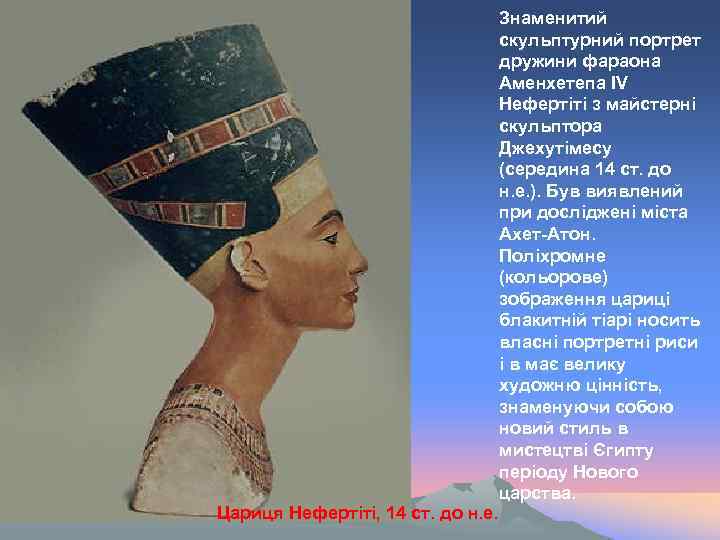 Знаменитий скульптурний портрет дружини фараона Аменхетепа IV Нефертіті з майстерні скульптора Джехутімесу (середина 14 ст. до н.е.). Був виявлений при досліджені міста Ахет-Атон. Поліхромне (кольорове) зображення цариці блакитній тіарі носить власні портретні риси і в має велику художню цінність, знаменуючи собою новий стиль в мистецтві Єгипту періоду Нового царства.

Цариця Нефертіті, 14 ст. до н.е.